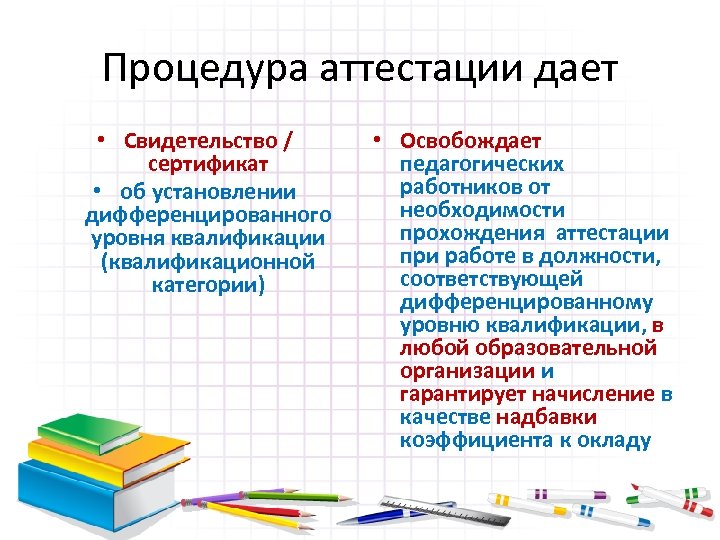 Процедура аттестации дает

• Свидетельство / сертификат

• об установлении дифференцированного уровня квалификации (квалификационной категории)

• Освобождает педагогических работников от необходимости прохождения аттестации при работе в должности, соответствующей дифференцированному уровню квалификации, в любой образовательной организации и гарантирует начисление в качестве надбавки коэффициента к окладу